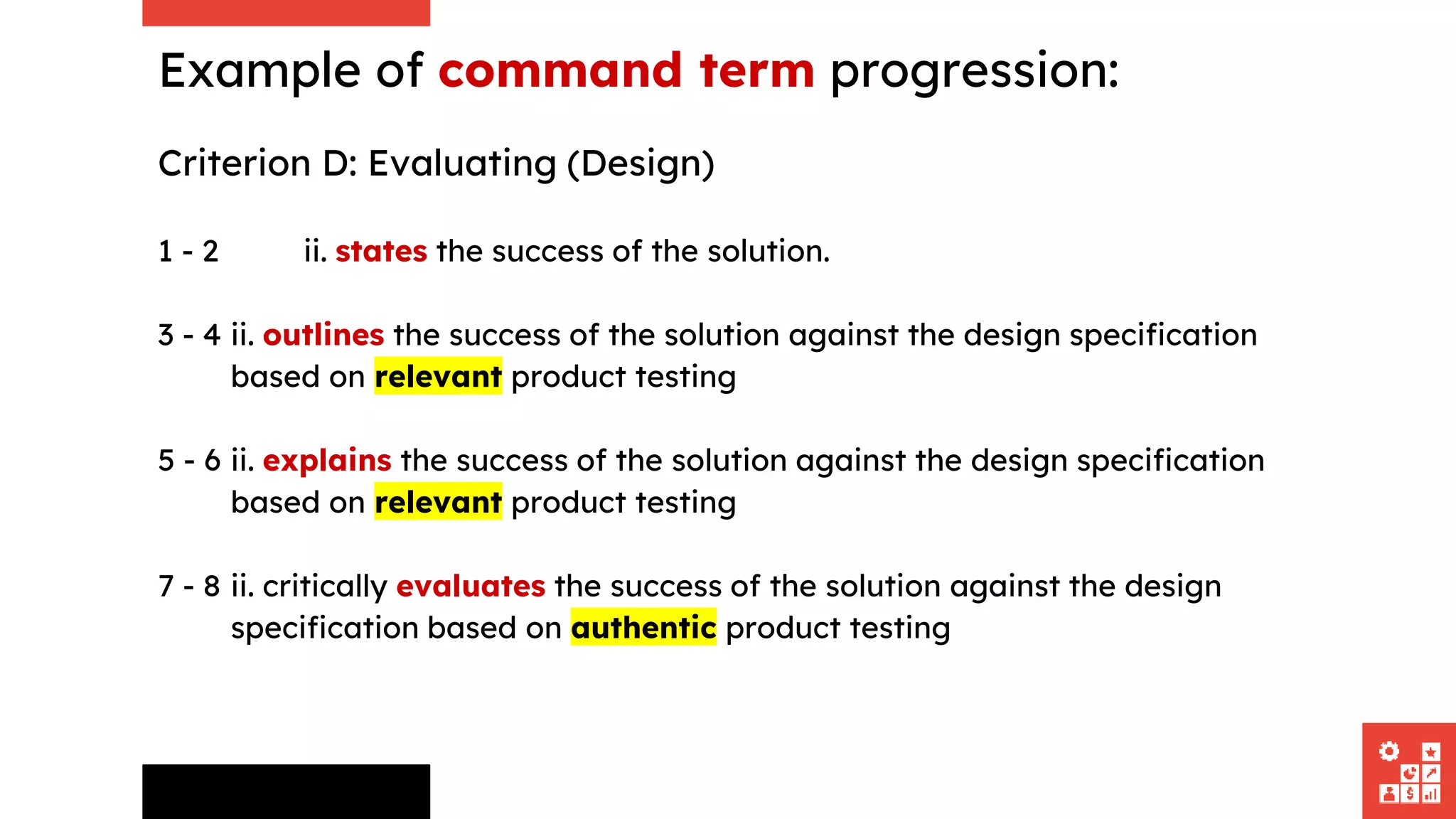 Example of command term progression:

Criterion D: Evaluating (Design)

1 - 2 ii. states the success of the solution.

3 - 4 ii. outlines the success of the solution against the design specification based on relevant product testing

5 - 6 ii. explains the success of the solution against the design specification based on relevant product testing

7 - 8 ii. critically evaluates the success of the solution against the design specification based on authentic product testing